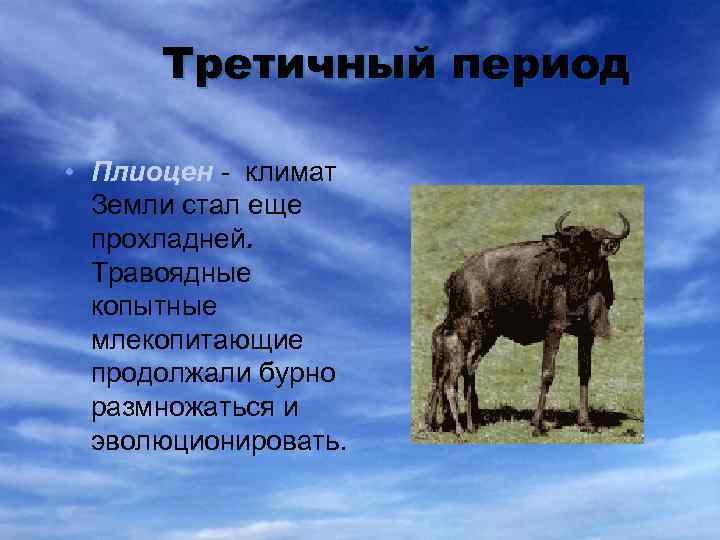 Третичный период

• Плиоцен - климат Земли стал еще прохладней. Травоядные копытные млекопитающие продолжали бурно размножаться и эволюционировать.